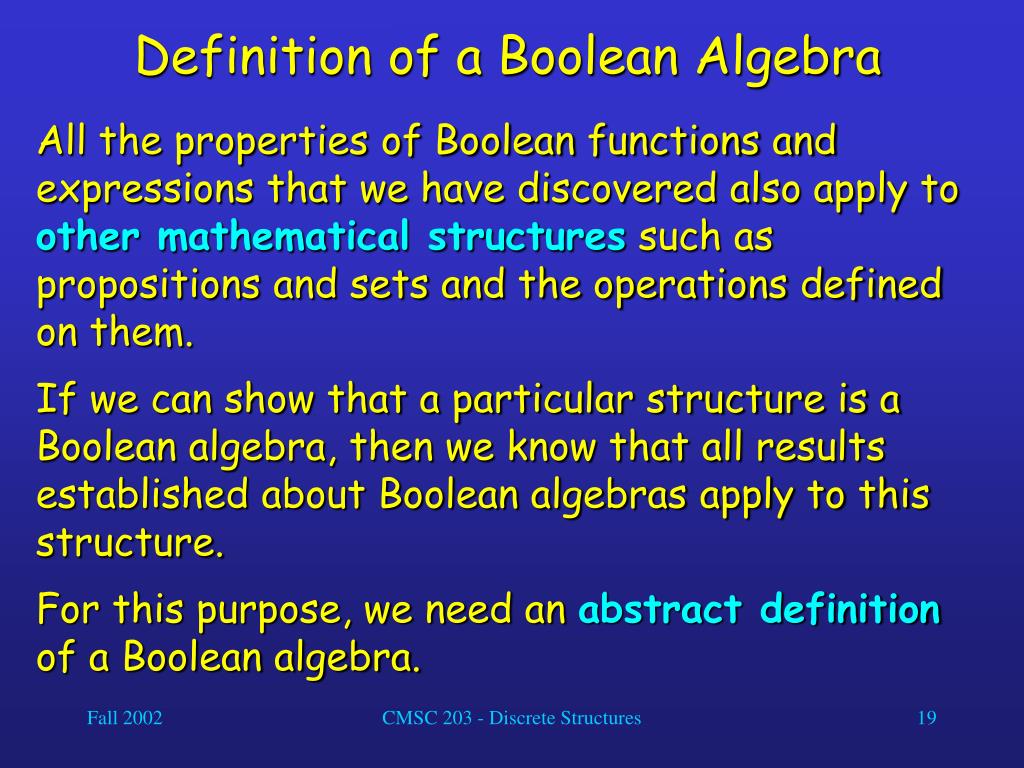 Definition of a Boolean Algebra

All the properties of Boolean functions and expressions that we have discovered also apply to other mathematical structures such as propositions and sets and the operations defined on them.

If we can show that a particular structure is a Boolean algebra, then we know that all results established about Boolean algebras apply to this structure.

For this purpose, we need an abstract definition of a Boolean algebra.

Fall 2002

CMSC 203 - Discrete Structures

19